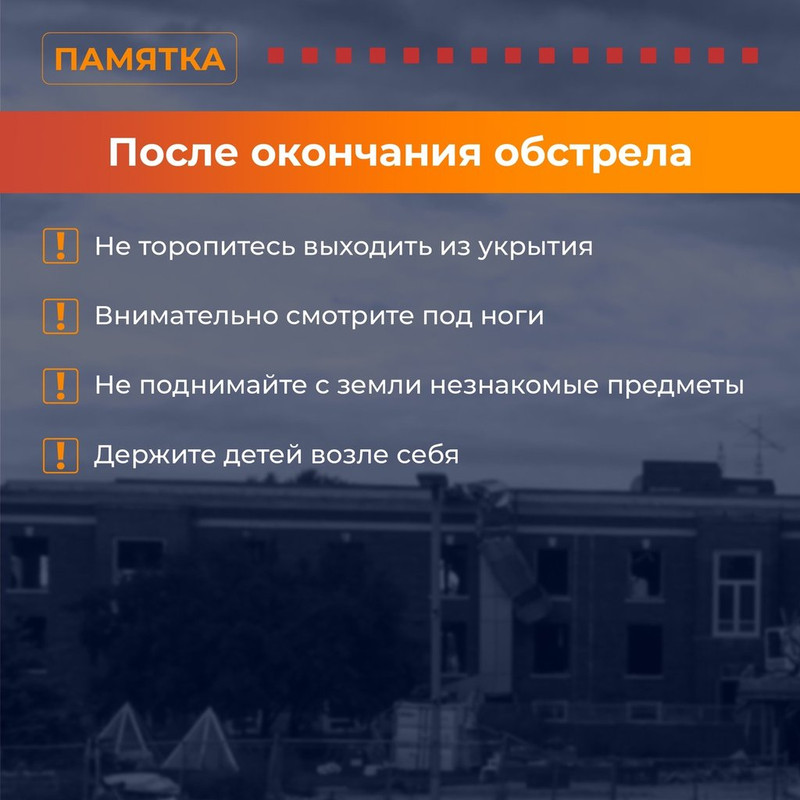 ПАМЯТКА

После окончания обстрела

! Не торопитесь выходить из укрытия

! Внимательно смотрите под ноги

! Не поднимайте с земли незнакомые предметы

! Держите детей возле себя